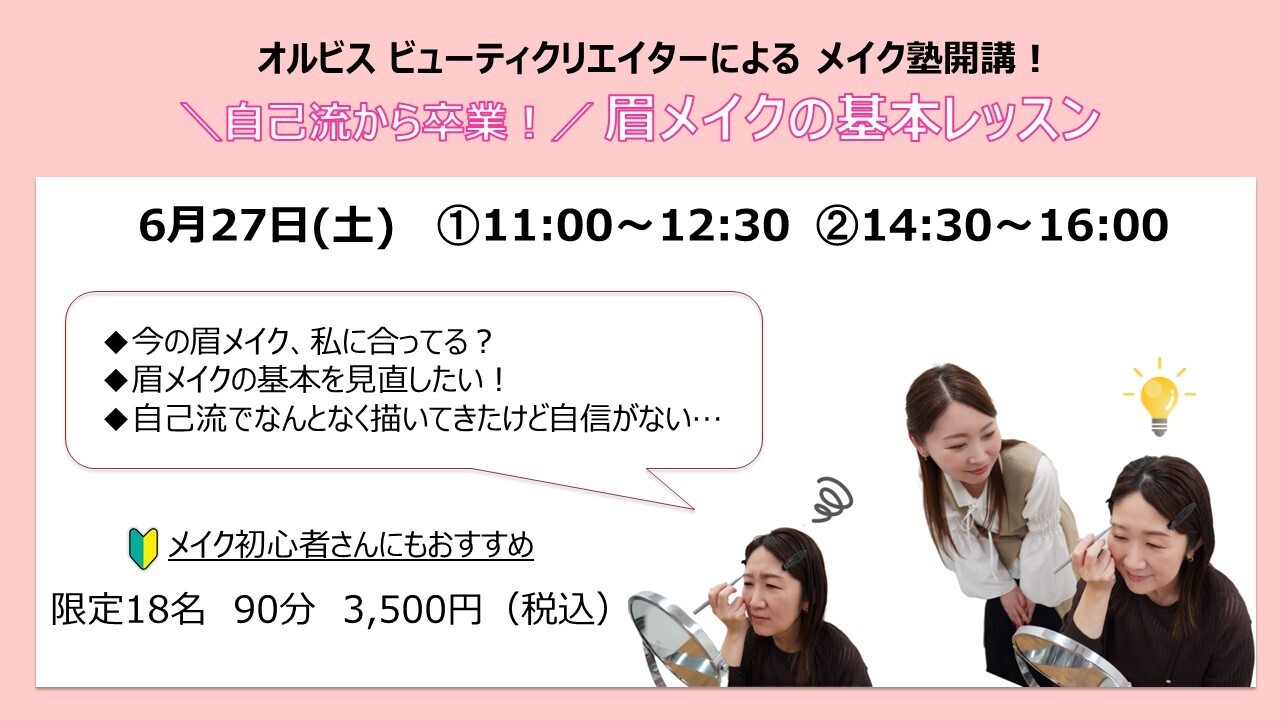 オルビス ビューティクリエイターによる メイク塾開講！
＼自己流から卒業！／ 眉メイクの基本レッスン

6月27日(土) ①11:00～12:30 ②14:30～16:00

◆今の眉メイク、私に合ってる？
◆眉メイクの基本を見直したい！
◆自己流でなんとなく描いてきたけど自信がない…

メイク初心者さんにもおすすめ

限定18名 90分 3,500円（税込）